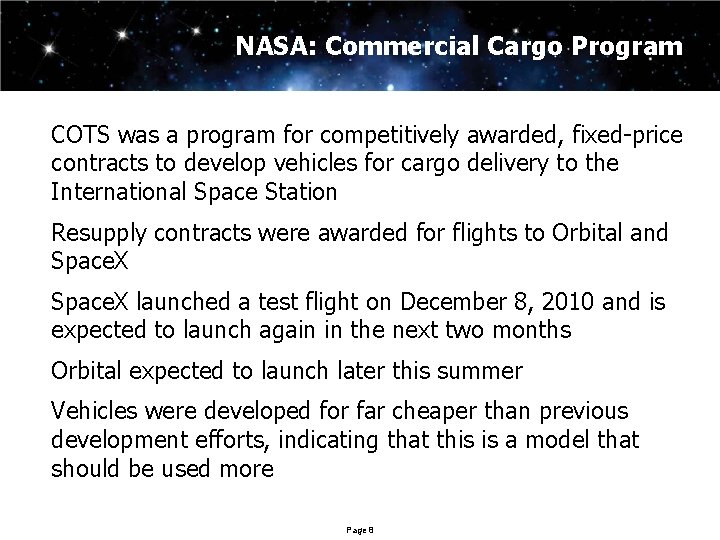 NASA: Commercial Cargo Program

COTS was a program for competitively awarded, fixed-price contracts to develop vehicles for cargo delivery to the International Space Station

Resupply contracts were awarded for flights to Orbital and SpaceX

SpaceX launched a test flight on December 8, 2010 and is expected to launch again in the next two months

Orbital expected to launch later this summer

Vehicles were developed for far cheaper than previous development efforts, indicating that this is a model that should be used more

Page 8